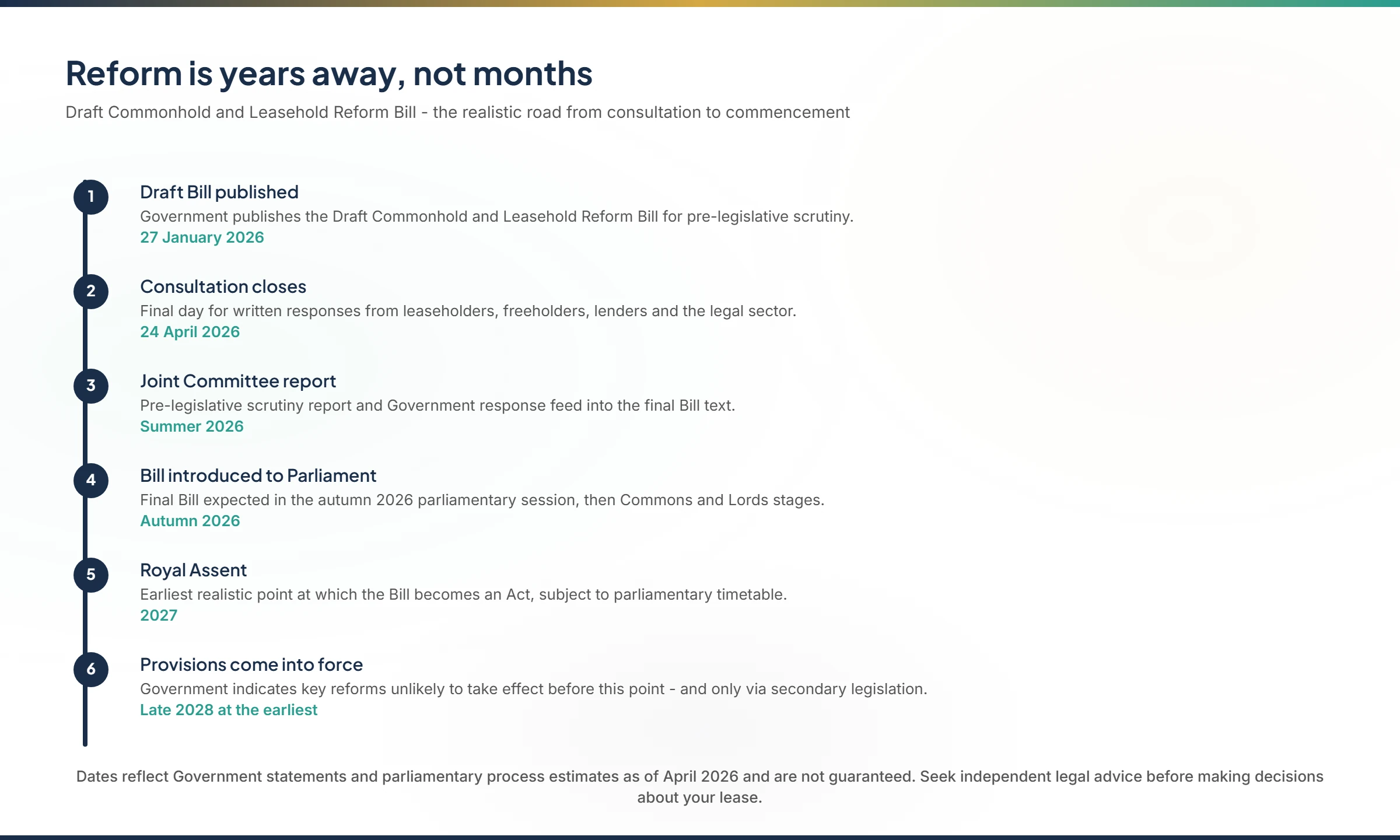 Reform is years away, not months

Draft Commonhold and Leasehold Reform Bill - the realistic road from consultation to commencement

1

Draft Bill published

Government publishes the Draft Commonhold and Leasehold Reform Bill for pre-legislative scrutiny.

27 January 2026

2

Consultation closes

Final day for written responses from leaseholders, freeholders, lenders and the legal sector.

24 April 2026

3

Joint Committee report

Pre-legislative scrutiny report and Government response feed into the final Bill text.

Summer 2026

4

Bill introduced to Parliament

Final Bill expected in the autumn 2026 parliamentary session, then Commons and Lords stages.

Autumn 2026

5

Royal Assent

Earliest realistic point at which the Bill becomes an Act, subject to parliamentary timetable.

2027

6

Provisions come into force

Government indicates key reforms unlikely to take effect before this point - and only via secondary legislation.

Late 2028 at the earliest

Dates reflect Government statements and parliamentary process estimates as of April 2026 and are not guaranteed. Seek independent legal advice before making decisions about your lease.